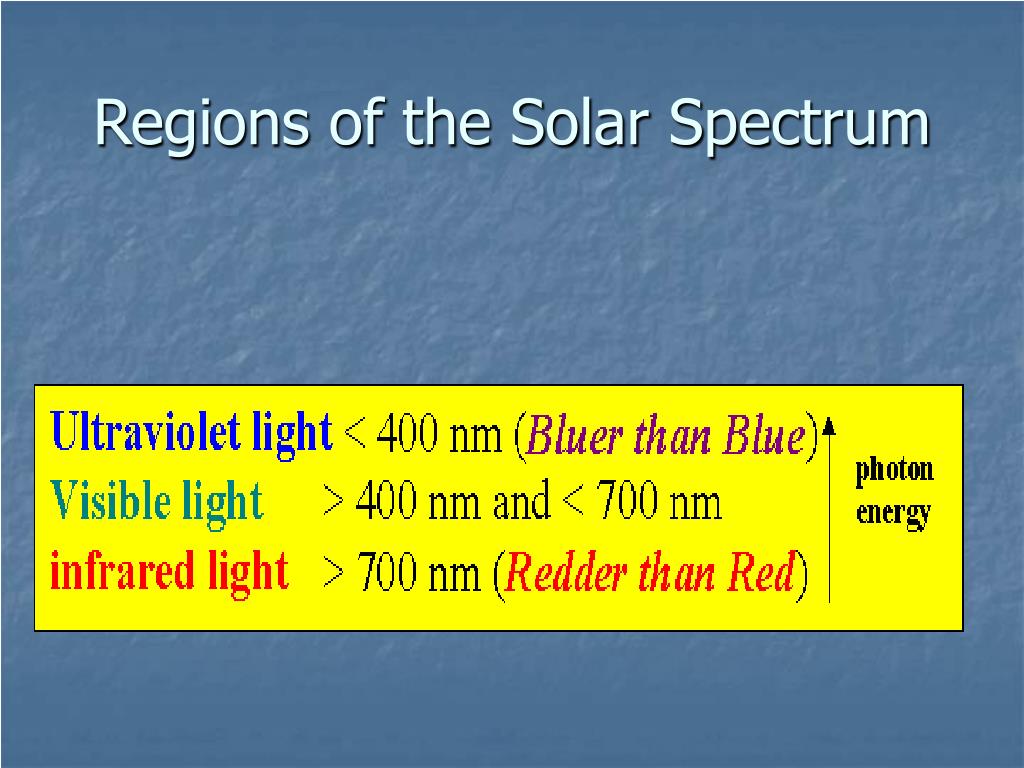 Regions of the Solar Spectrum

Ultraviolet light < 400 nm (Bluer than Blue)
Visible light > 400 nm and < 700 nm
infrared light > 700 nm (Redder than Red)

photon energy